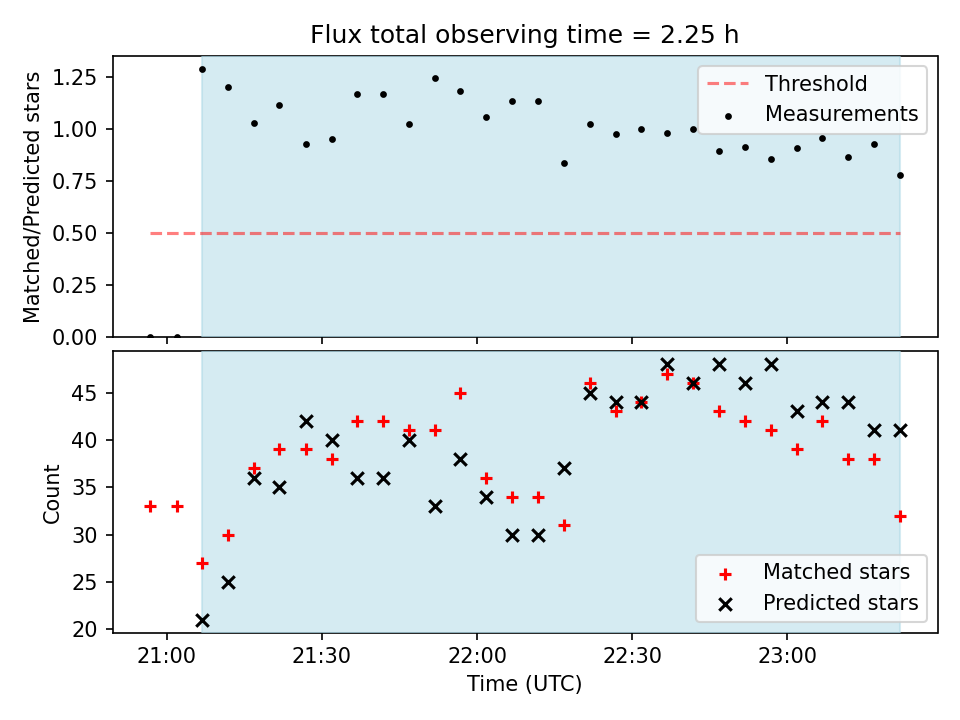 Flux total observing time = 2.25 h

Matched/Predicted stars

1.25
1.00
0.75
0.50
0.25
0.00

Threshold
Measurements

Count

45
40
35
30
25
20

Matched stars
Predicted stars

21:00
21:30
22:00
22:30
23:00

Time (UTC)